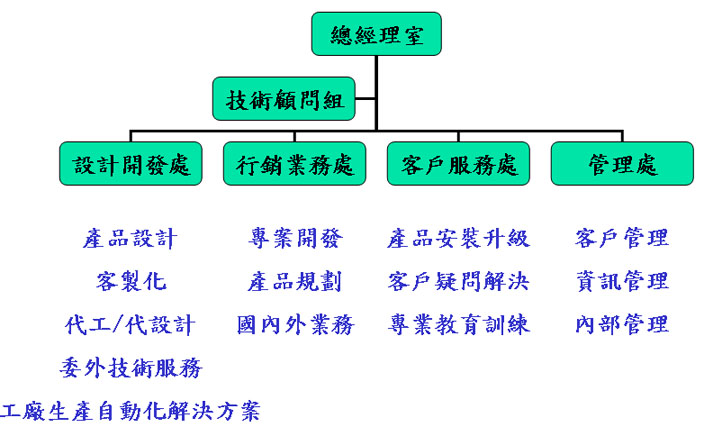 總經理室

技術顧問組

設計開發處

行銷業務處

客戶服務處

管理處

產品設計
客製化
代工/代設計
委外技術服務
工廠生產自動化解決方案

專案開發
產品規劃
國內外業務

產品安裝升級
客戶疑問解決
專業教育訓練

客戶管理
資訊管理
內部管理